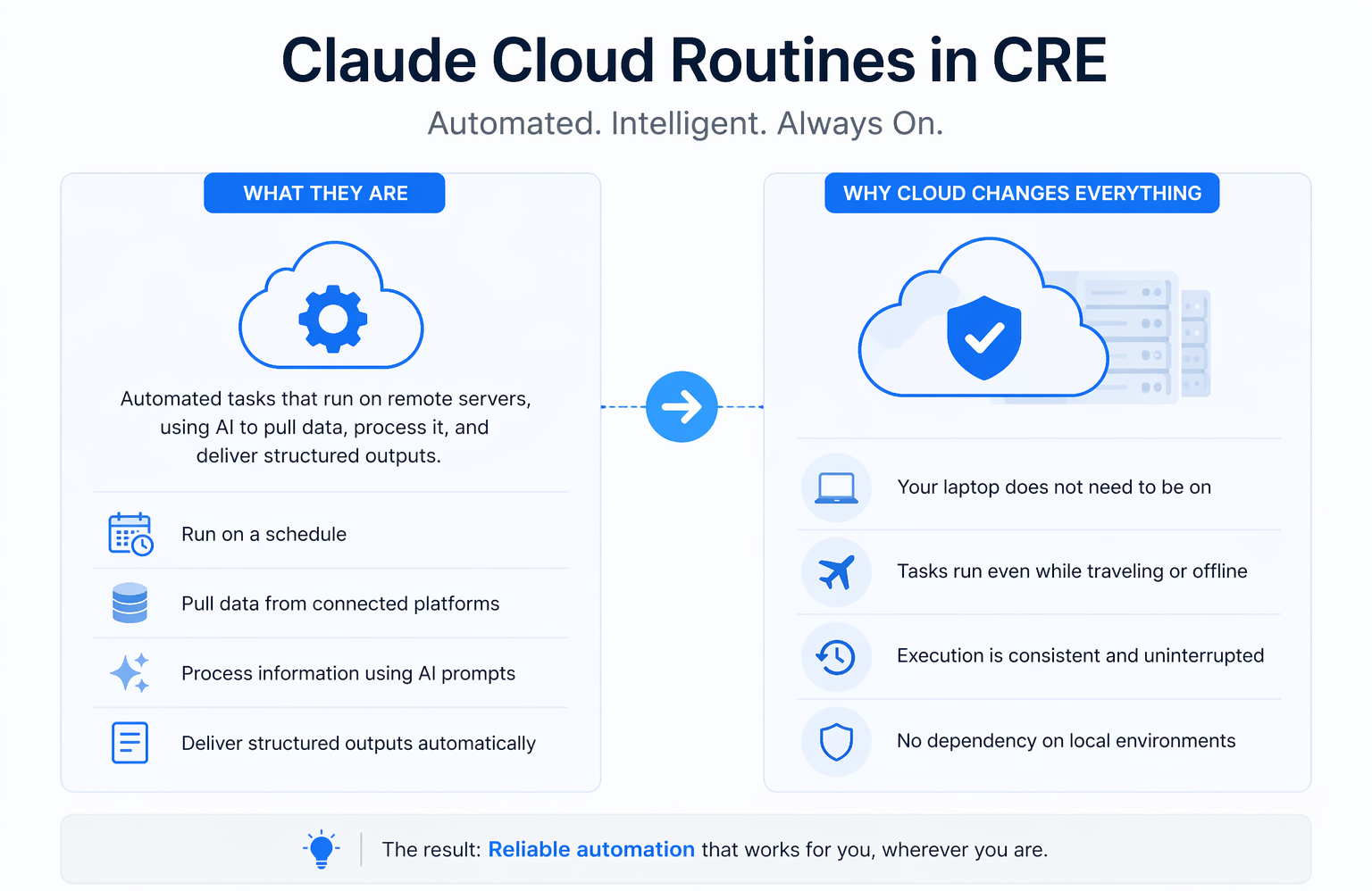 Claude Cloud Routines in CRE

Automated. Intelligent. Always On.

WHAT THEY ARE

Automated tasks that run on remote servers, using AI to pull data, process it, and deliver structured outputs.

Run on a schedule

Pull data from connected platforms

Process information using AI prompts

Deliver structured outputs automatically

WHY CLOUD CHANGES EVERYTHING

Your laptop does not need to be on

Tasks run even while traveling or offline

Execution is consistent and uninterrupted

No dependency on local environments

The result: Reliable automation that works for you, wherever you are.